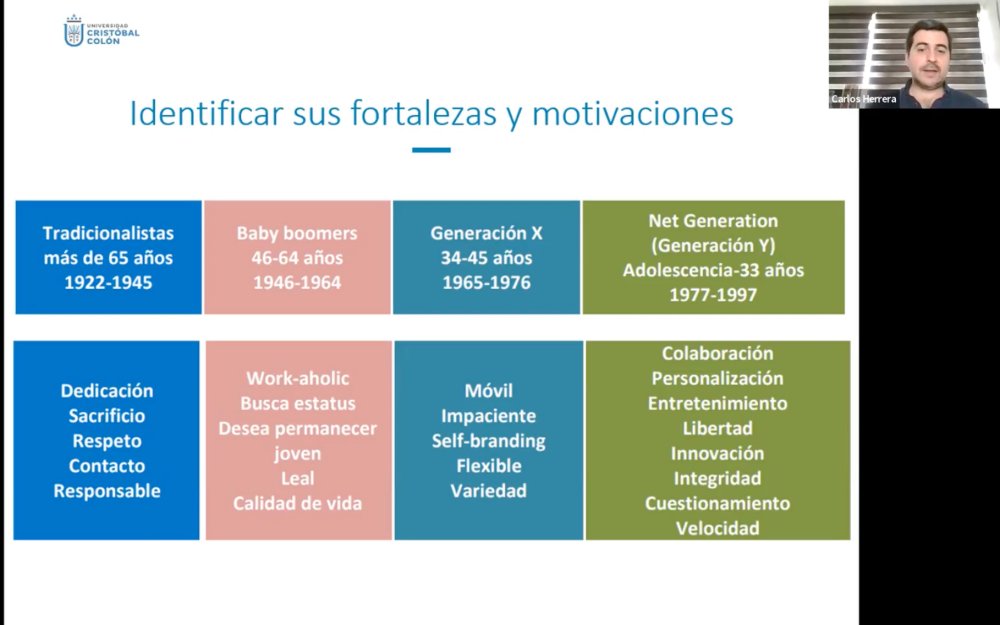 UNIVERSIDAD CRISTÓBAL COLÓN

Carlos Herrera

Identificar sus fortalezas y motivaciones

| Tradicionalistas más de 65 años 1922-1945 | Baby boomers 46-64 años 1946-1964 | Generación X 34-45 años 1965-1976 | Net Generation (Generación Y) Adolescencia-33 años 1977-1997 |
|---|---|---|---|
| Dedicación Sacrificio Respeto Contacto Responsable | Work-aholic Busca estatus Desea permanecer joven Leal Calidad de vida | Móvil Impaciente Self-branding Flexible Variedad | Colaboración Personalización Entretenimiento Libertad Innovación Integridad Cuestionamiento Velocidad |